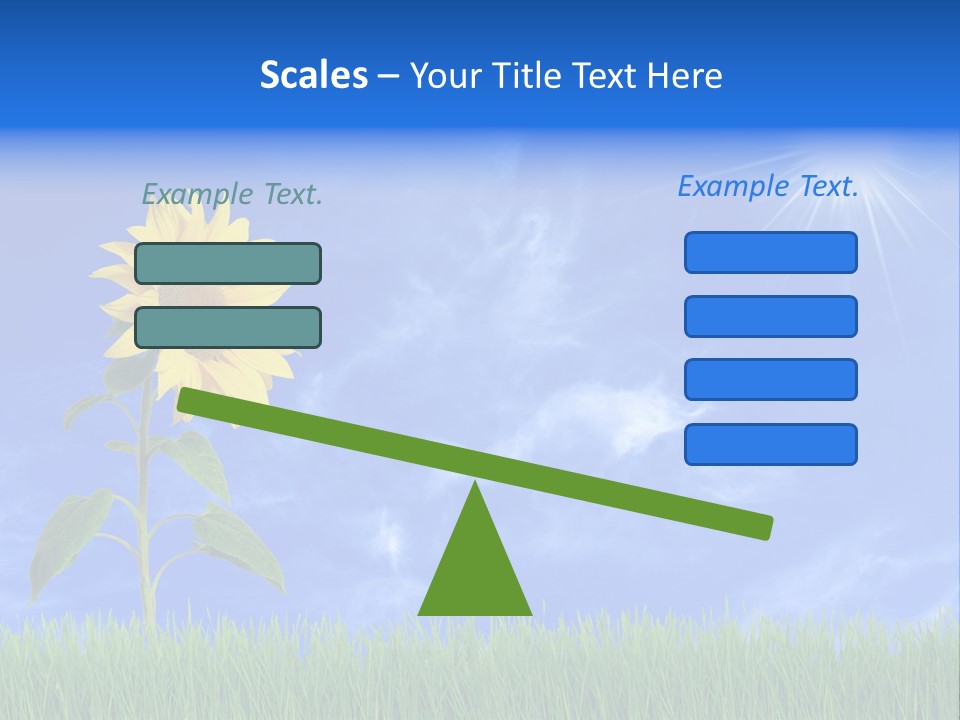 Scales – Your Title Text Here

Example Text.

Example Text.